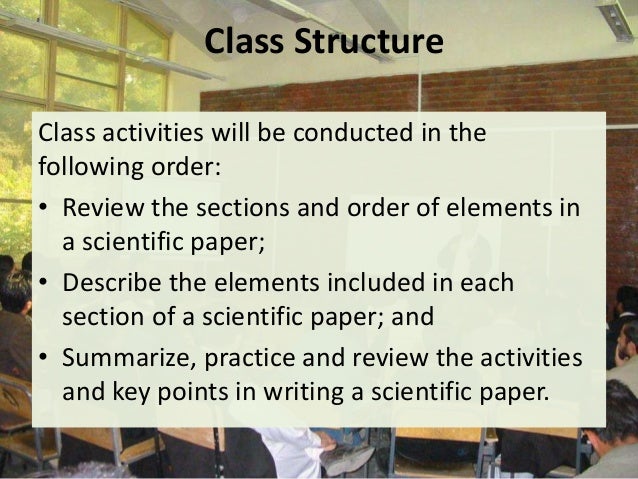 Class Structure

Class activities will be conducted in the following order:

• Review the sections and order of elements in a scientific paper;
• Describe the elements included in each section of a scientific paper; and
• Summarize, practice and review the activities and key points in writing a scientific paper.